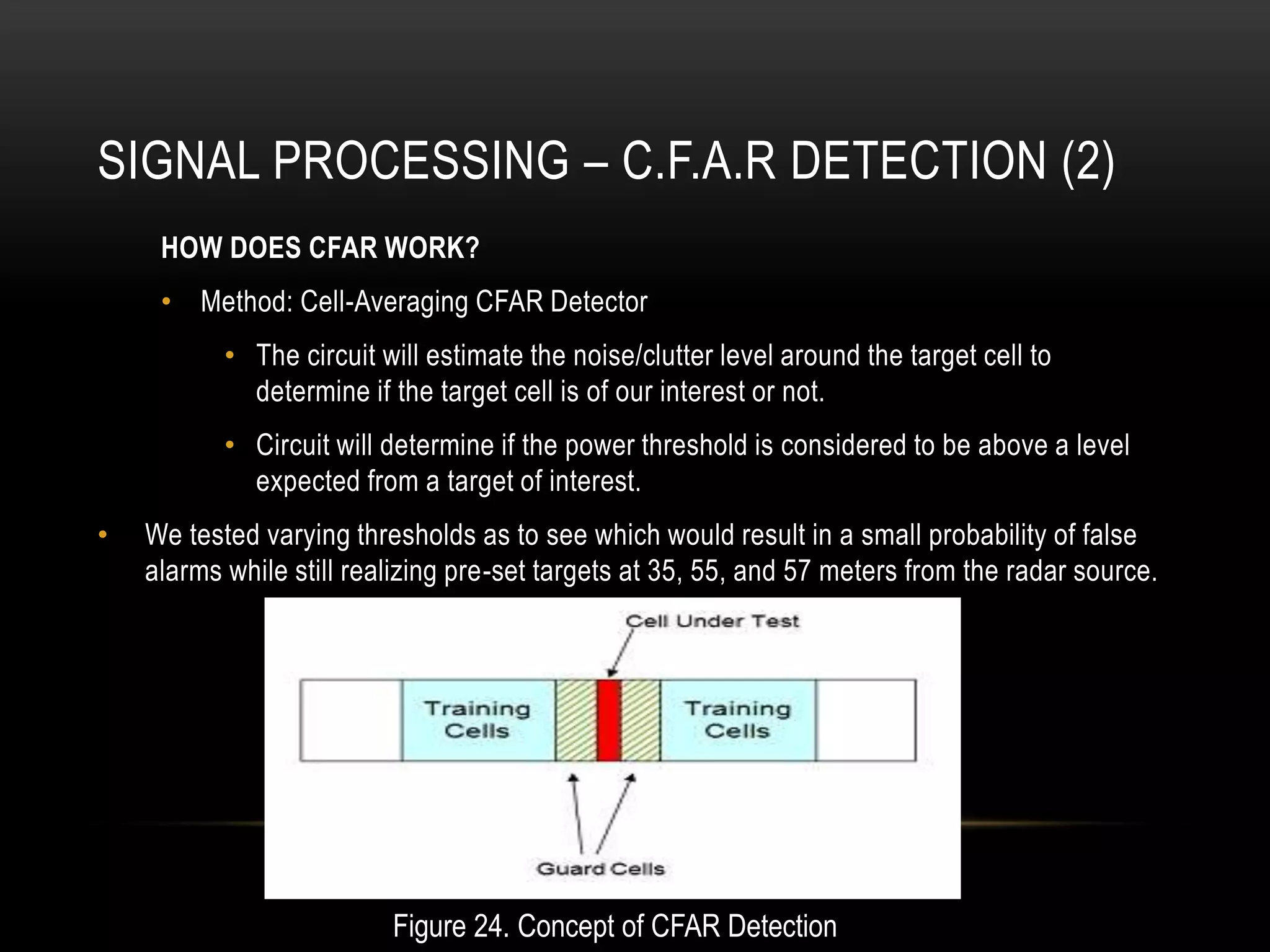 SIGNAL PROCESSING – C.F.A.R DETECTION (2)

HOW DOES CFAR WORK?

• Method: Cell-Averaging CFAR Detector

• The circuit will estimate the noise/clutter level around the target cell to determine if the target cell is of our interest or not.

• Circuit will determine if the power threshold is considered to be above a level expected from a target of interest.

• We tested varying thresholds as to see which would result in a small probability of false alarms while still realizing pre-set targets at 35, 55, and 57 meters from the radar source.

Cell Under Test

Training Cells

Training Cells

Guard Cells

Figure 24. Concept of CFAR Detection